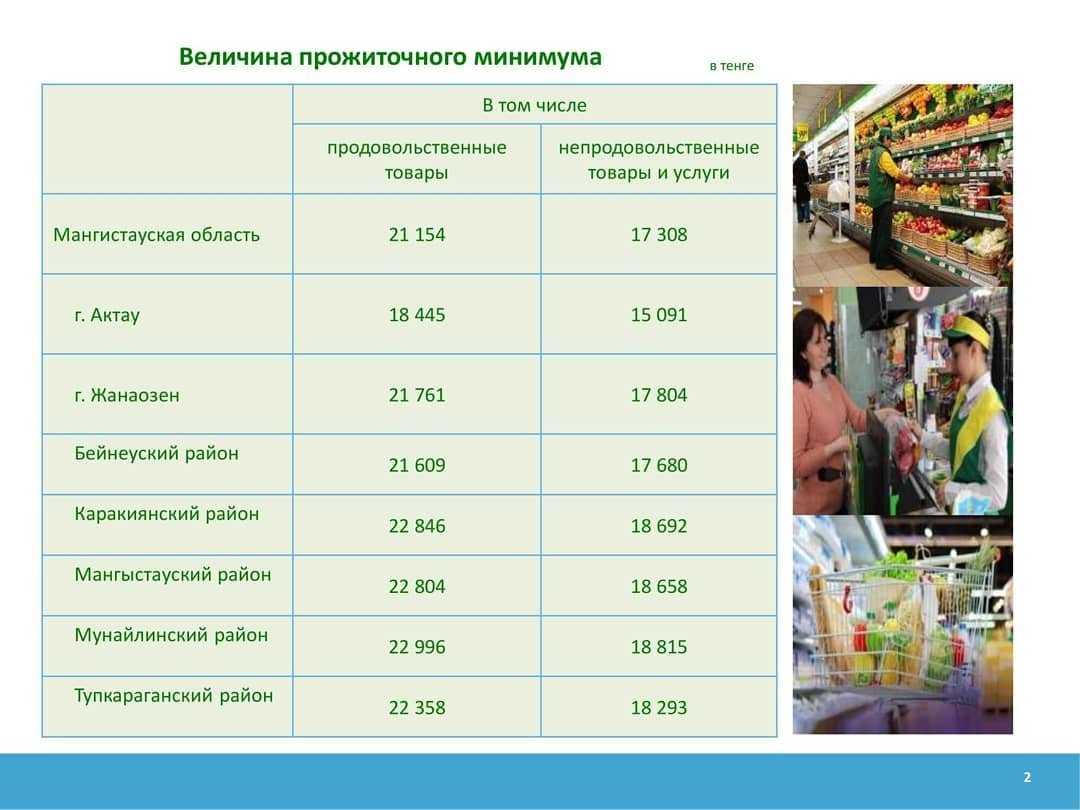 Величина прожиточного минимума

в тенге

| | В том числе | |
|---|---|---|
| | продовольственные товары | непродовольственные товары и услуги |
| Мангистауская область | 21 154 | 17 308 |
| г. Актау | 18 445 | 15 091 |
| г. Жанаозен | 21 761 | 17 804 |
| Бейнеуский район | 21 609 | 17 680 |
| Каракиянский район | 22 846 | 18 692 |
| Мангыстауский район | 22 804 | 18 658 |
| Мунайлинский район | 22 996 | 18 815 |
| Тупкараганский район | 22 358 | 18 293 |

2